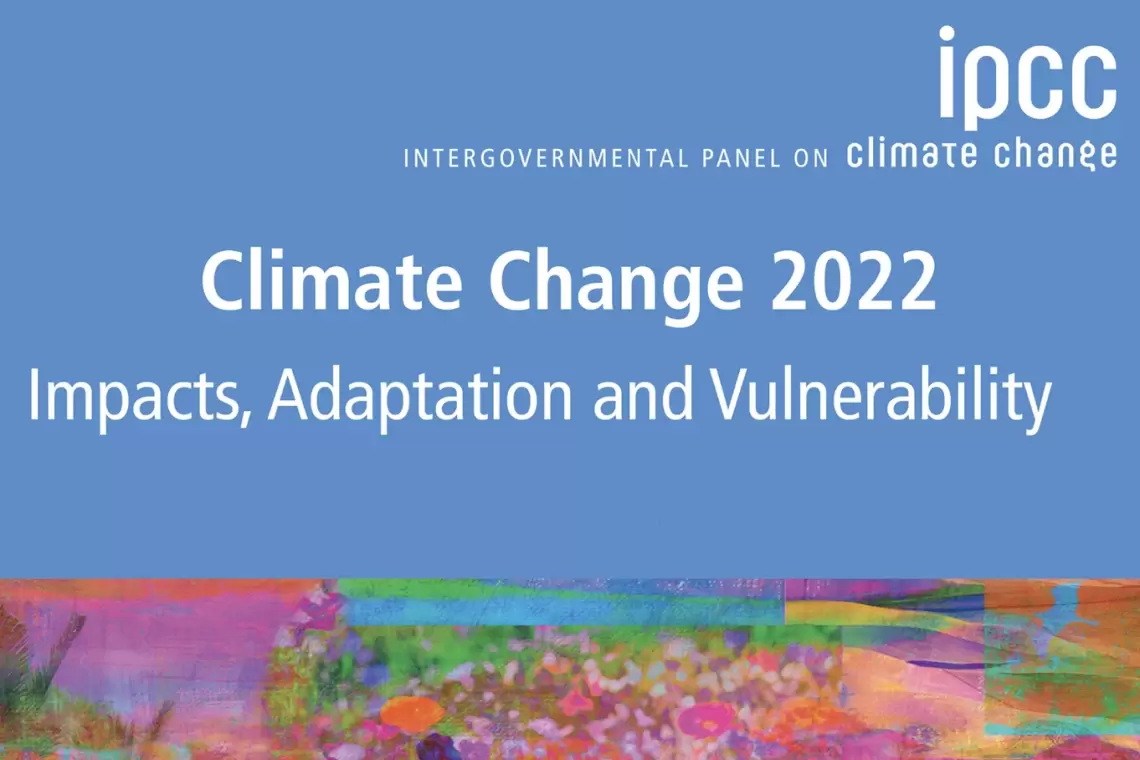 ipcc
INTERGOVERNMENTAL PANEL ON climate change

Climate Change 2022
Impacts, Adaptation and Vulnerability